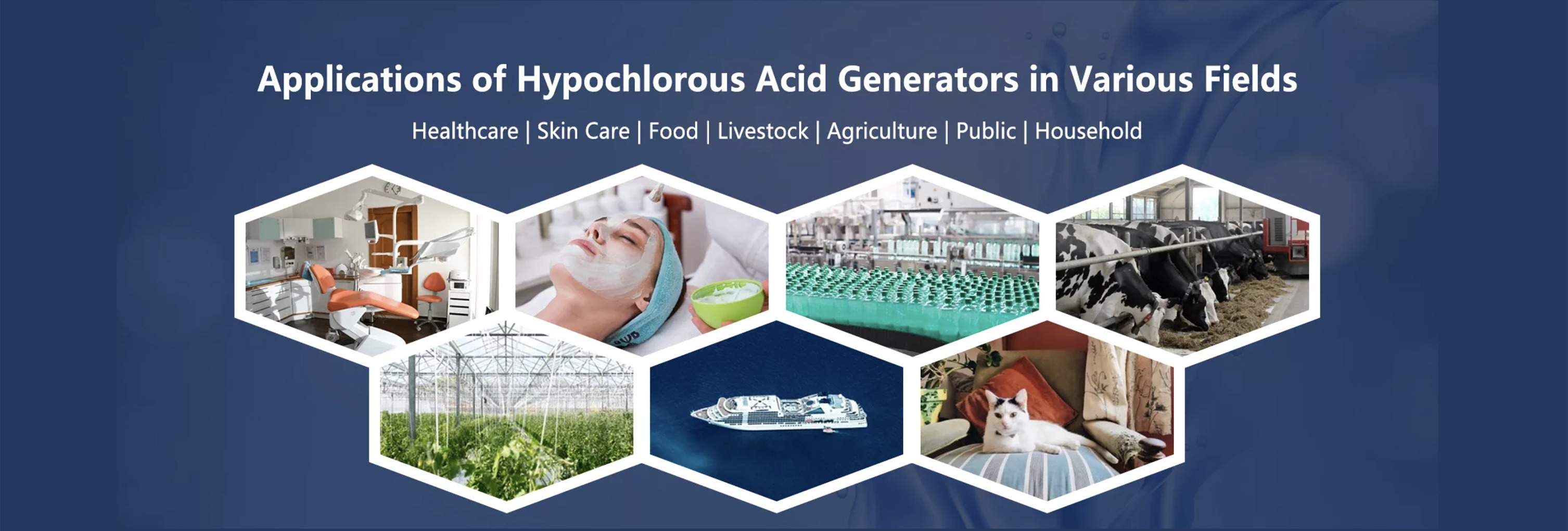 Applications of Hypochlorous Acid Generators in Various Fields

Healthcare | Skin Care | Food | Livestock | Agriculture | Public | Household